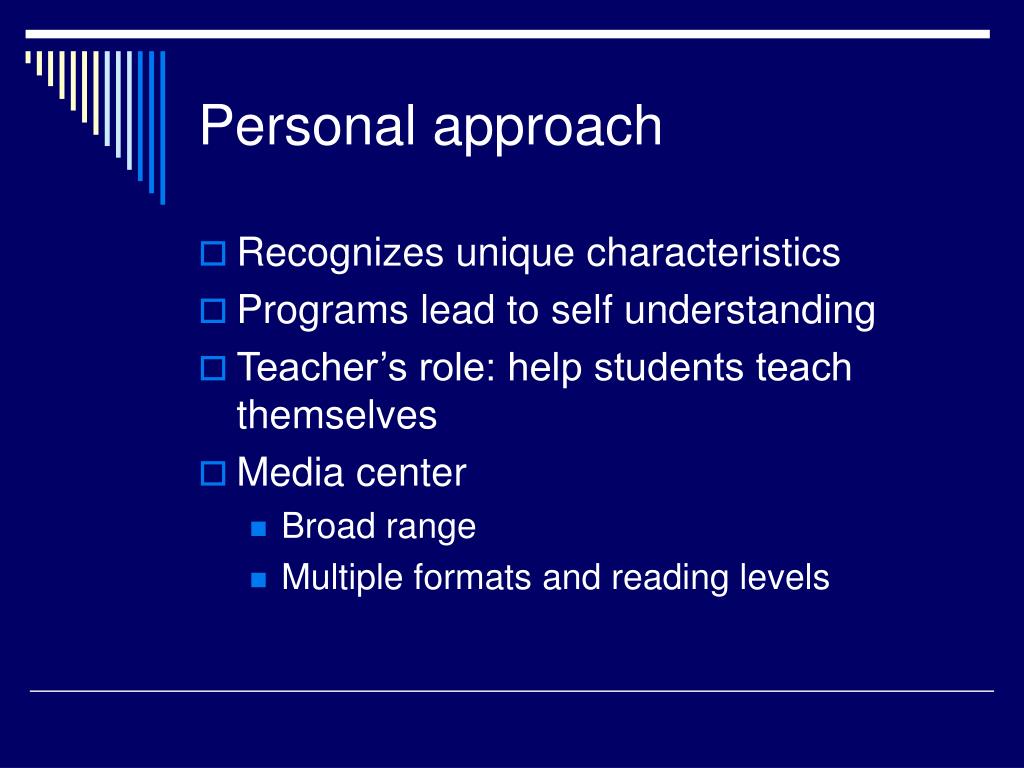 Personal approach

Recognizes unique characteristics

Programs lead to self understanding

Teacher’s role: help students teach themselves

Media center

Broad range

Multiple formats and reading levels